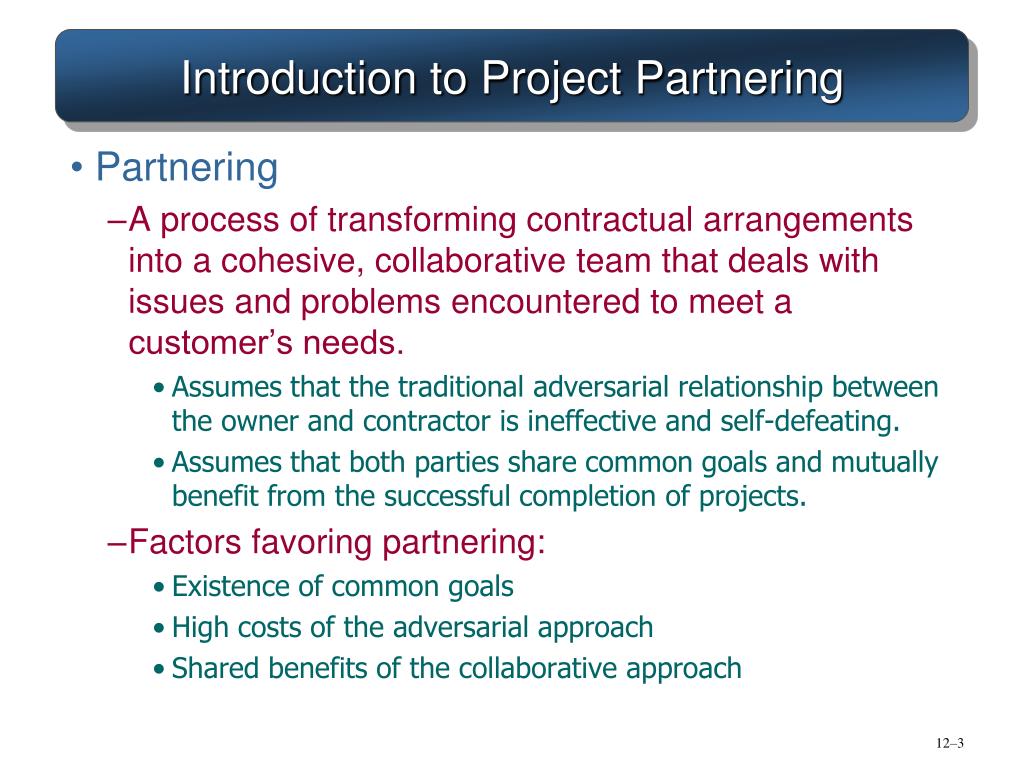 Introduction to Project Partnering

• Partnering

–A process of transforming contractual arrangements into a cohesive, collaborative team that deals with issues and problems encountered to meet a customer’s needs.

• Assumes that the traditional adversarial relationship between the owner and contractor is ineffective and self-defeating.

• Assumes that both parties share common goals and mutually benefit from the successful completion of projects.

–Factors favoring partnering:

• Existence of common goals

• High costs of the adversarial approach

• Shared benefits of the collaborative approach

12–3